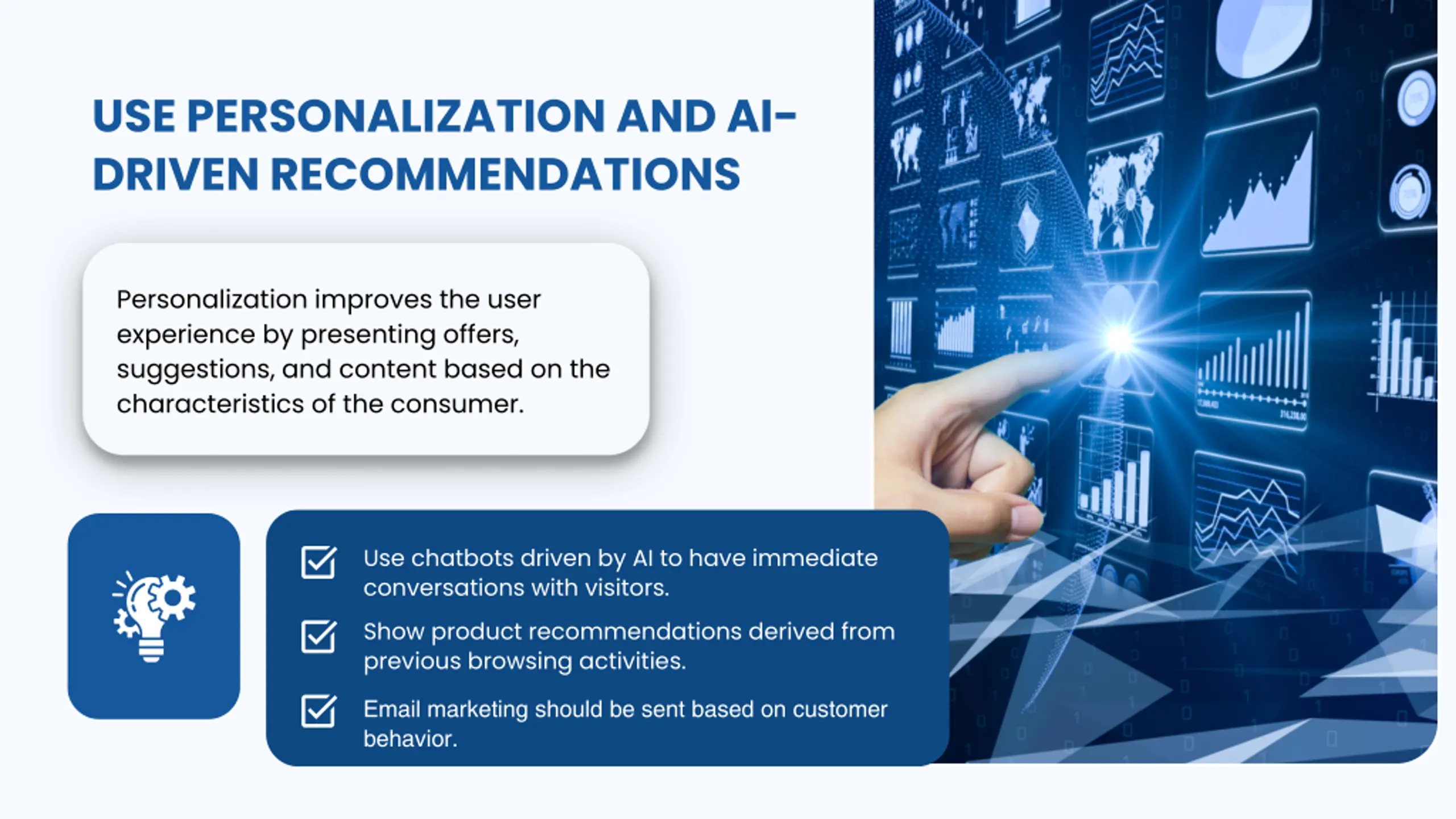 USE PERSONALIZATION AND AI-DRIVEN RECOMMENDATIONS

Personalization improves the user experience by presenting offers, suggestions, and content based on the characteristics of the consumer.

Use chatbots driven by AI to have immediate conversations with visitors.

Show product recommendations derived from previous browsing activities.

Email marketing should be sent based on customer behavior.